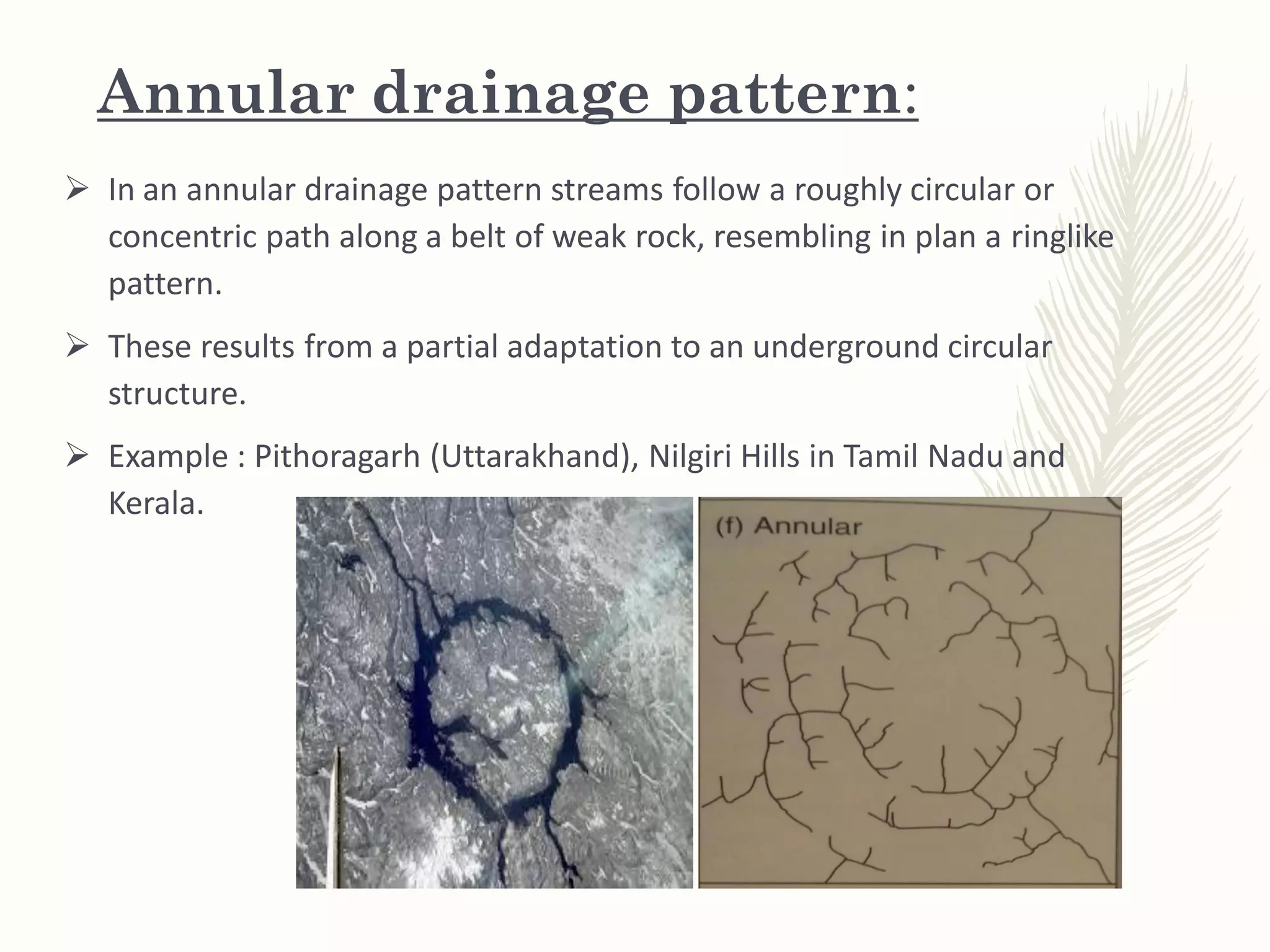 Annular drainage pattern:

➢ In an annular drainage pattern streams follow a roughly circular or concentric path along a belt of weak rock, resembling in plan a ringlike pattern.

➢ These results from a partial adaptation to an underground circular structure.

➢ Example : Pithoragarh (Uttarakhand), Nilgiri Hills in Tamil Nadu and Kerala.

(f) Annular